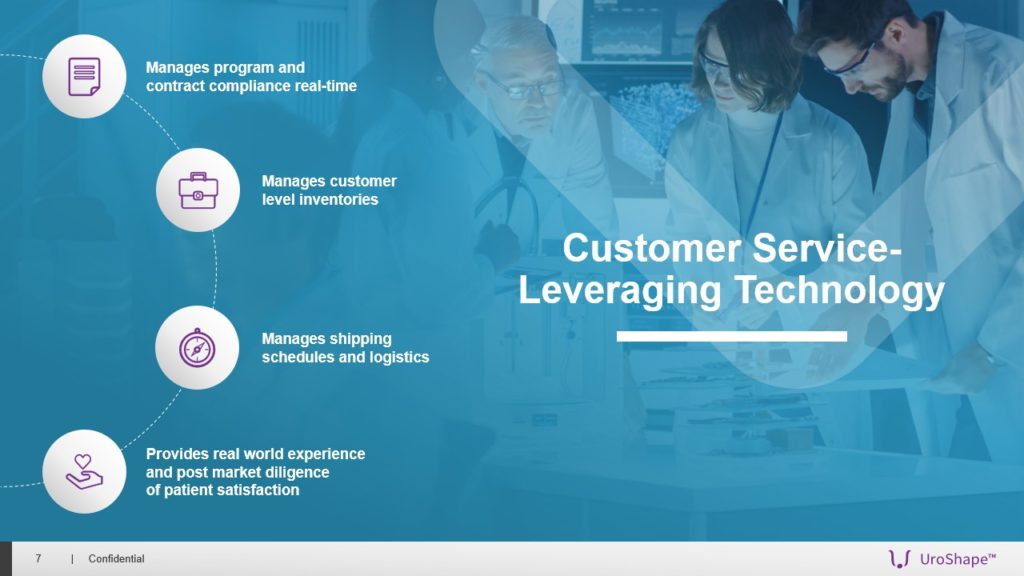 Manages program and contract compliance real-time

Manages customer level inventories

Manages shipping schedules and logistics

Provides real world experience and post market diligence of patient satisfaction

Customer Service-
Leveraging Technology

7 | Confidential

UroShape™